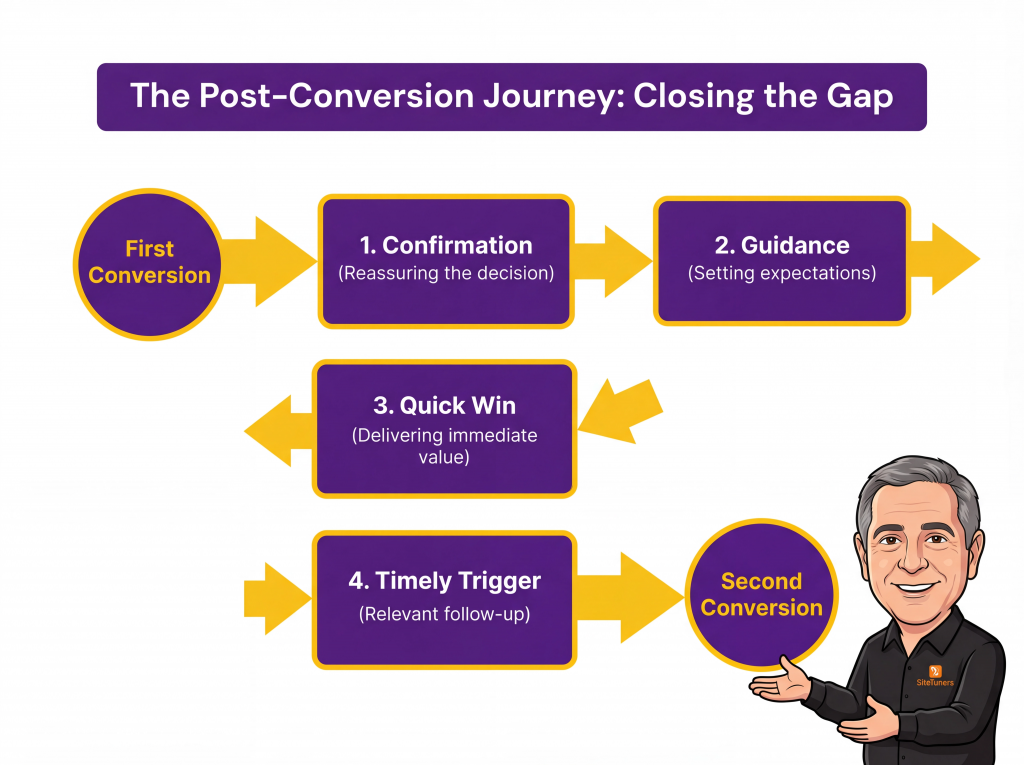 The Post-Conversion Journey: Closing the Gap

First Conversion

1. Confirmation
(Reassuring the decision)

2. Guidance
(Setting expectations)

3. Quick Win
(Delivering immediate value)

4. Timely Trigger
(Relevant follow-up)

Second Conversion

SiteTuners